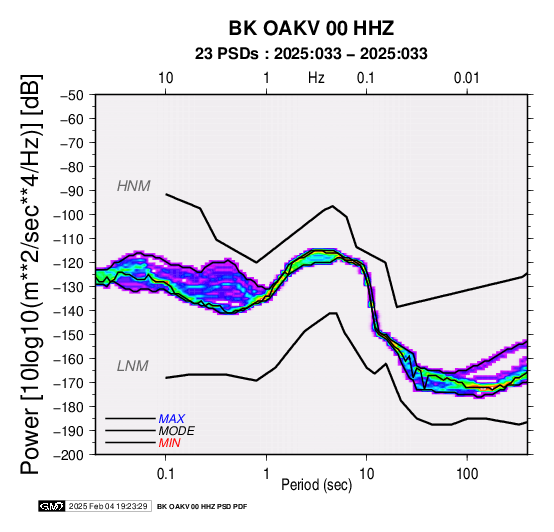 BK OAKV 00 HHZ
23 PSDs : 2025:033 – 2025:033

10
1
Hz
0.1
0.01

Power [10log10(m**2/sec**4/Hz)] [dB]

−50
−60
−70
−80
−90
−100
−110
−120
−130
−140
−150
−160
−170
−180
−190
−200

HNM
LNM

MAX
MODE
MIN

0.1
1
10
100
Period (sec)

GMT 2025 Feb 04 19:23:29 BK OAKV 00 HHZ PSD PDF